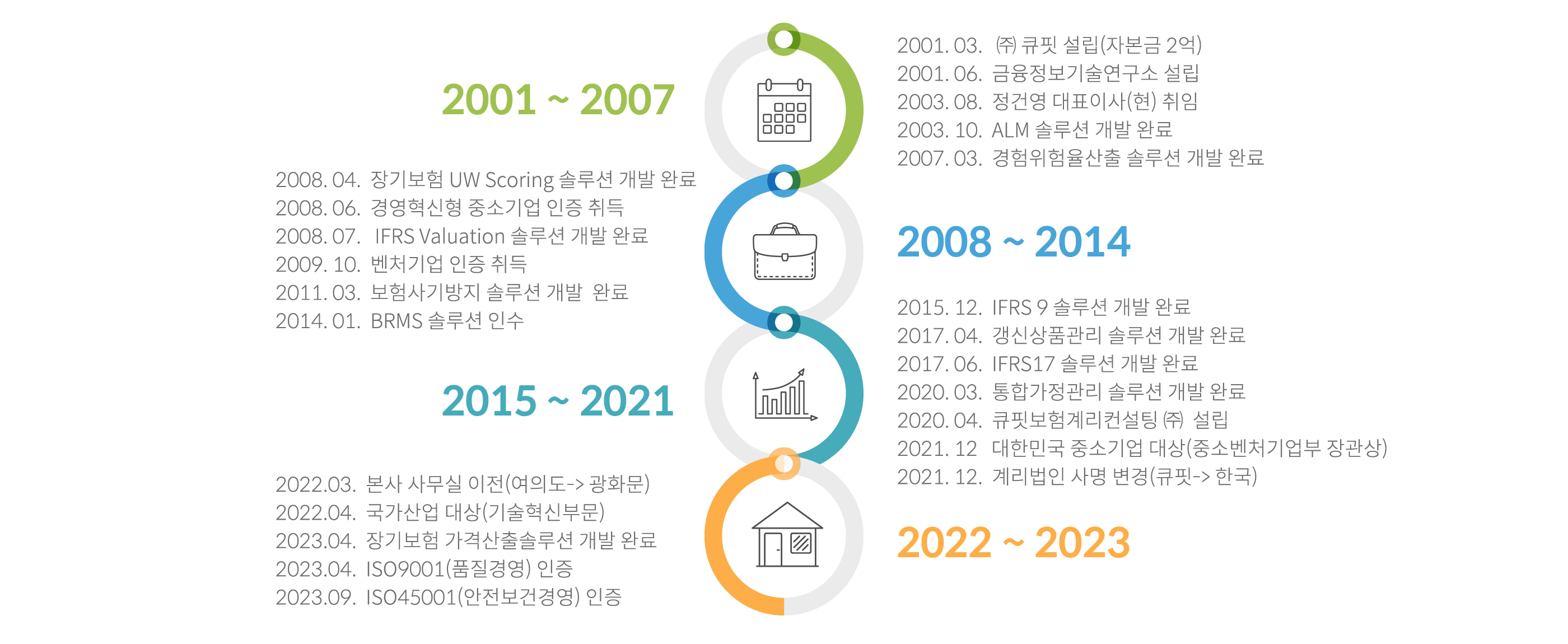 2001 ~ 2007

2001. 03. ㈜ 큐핏 설립(자본금 2억)
2001. 06. 금융정보기술연구소 설립
2003. 08. 정건영 대표이사(현) 취임
2003. 10. ALM 솔루션 개발 완료
2007. 03. 경험위험율산출 솔루션 개발 완료

2008. 04. 장기보험 UW Scoring 솔루션 개발 완료
2008. 06. 경영혁신형 중소기업 인증 취득
2008. 07. IFRS Valuation 솔루션 개발 완료
2009. 10. 벤처기업 인증 취득
2011. 03. 보험사기방지 솔루션 개발 완료
2014. 01. BRMS 솔루션 인수

2008 ~ 2014

2015 ~ 2021

2015. 12. IFRS 9 솔루션 개발 완료
2017. 04. 갱신상품관리 솔루션 개발 완료
2017. 06. IFRS17 솔루션 개발 완료
2020. 03. 통합가정관리 솔루션 개발 완료
2020. 04. 큐핏보험계리컨설팅 ㈜ 설립
2021. 12 대한민국 중소기업 대상(중소벤처기업부 장관상)
2021. 12. 계리법인 사명 변경(큐핏-> 한국)

2022.03. 본사 사무실 이전(여의도-> 광화문)
2022.04. 국가산업 대상(기술혁신부문)
2023.04. 장기보험 가격산출솔루션 개발 완료
2023.04. ISO9001(품질경영) 인증
2023.09. ISO45001(안전보건경영) 인증

2022 ~ 2023